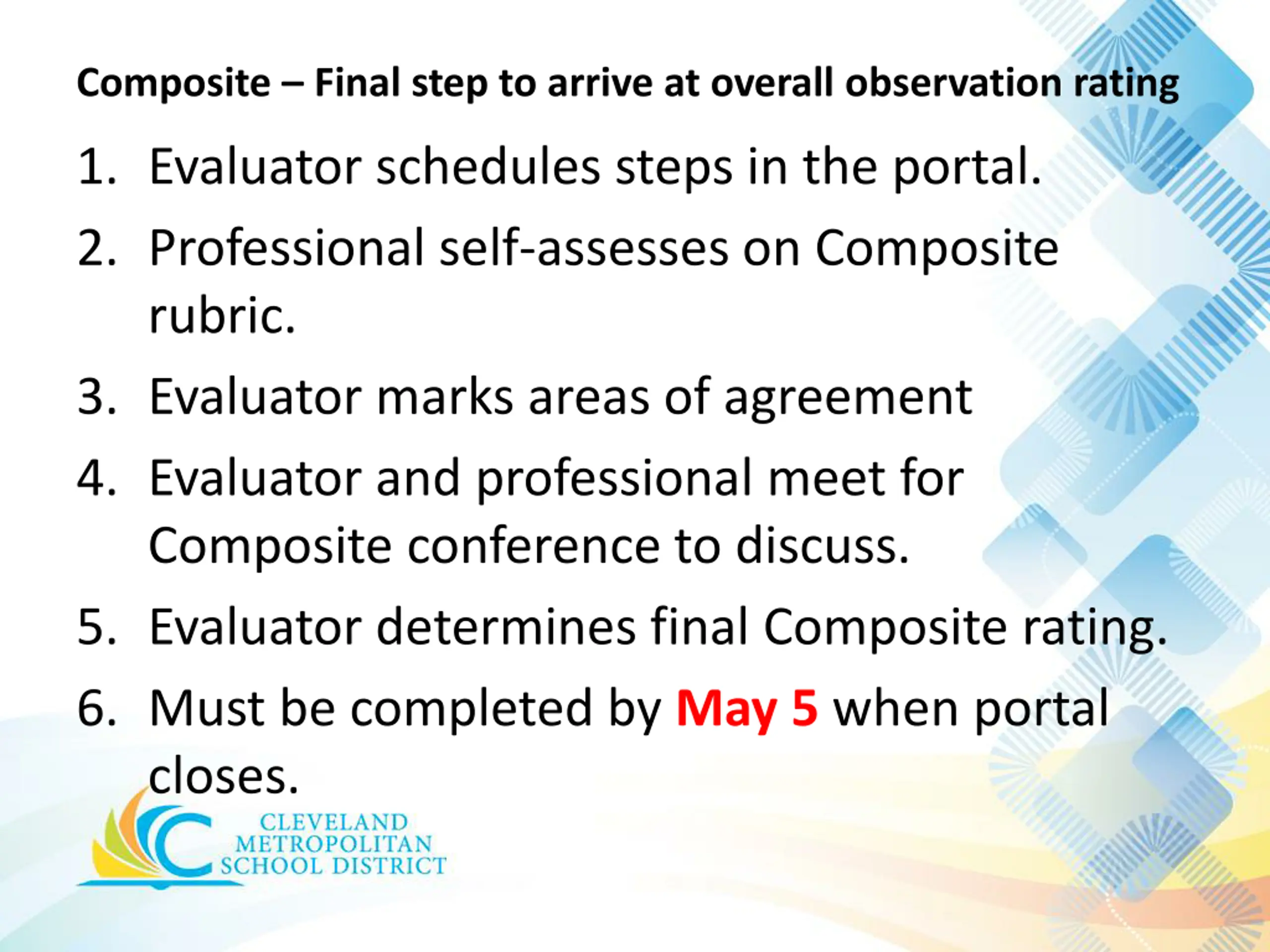 Composite – Final step to arrive at overall observation rating

1. Evaluator schedules steps in the portal.
2. Professional self-assesses on Composite rubric.
3. Evaluator marks areas of agreement
4. Evaluator and professional meet for Composite conference to discuss.
5. Evaluator determines final Composite rating.
6. Must be completed by May 5 when portal closes.

CLEVELAND METROPOLITAN SCHOOL DISTRICT